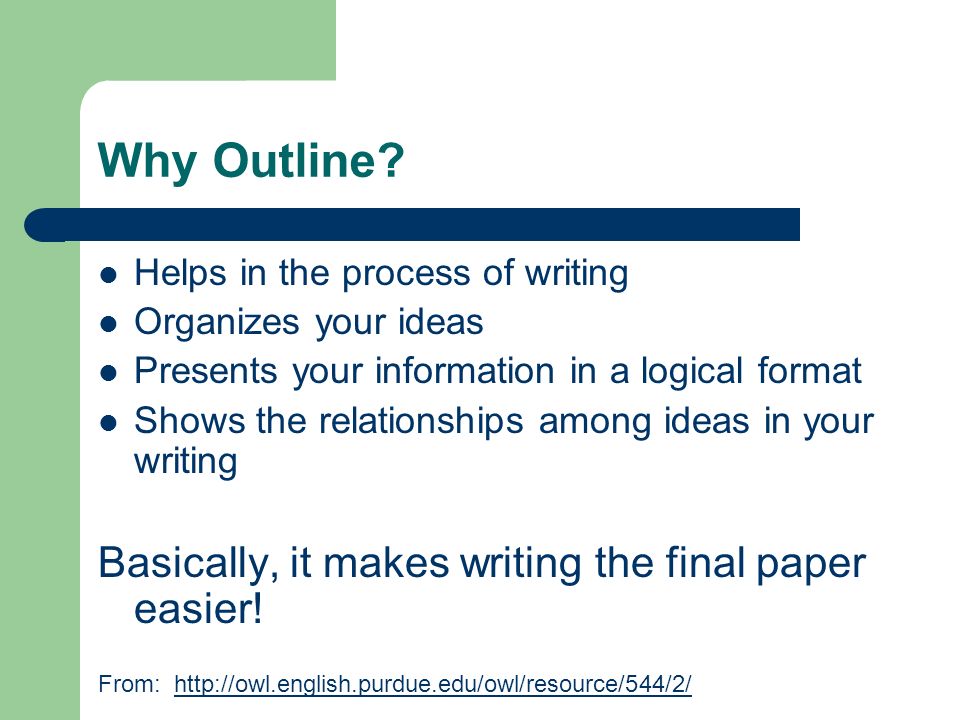 Why Outline?

- Helps in the process of writing
- Organizes your ideas
- Presents your information in a logical format
- Shows the relationships among ideas in your writing

Basically, it makes writing the final paper easier!

From: http://owl.english.purdue.edu/owl/resource/544/2/